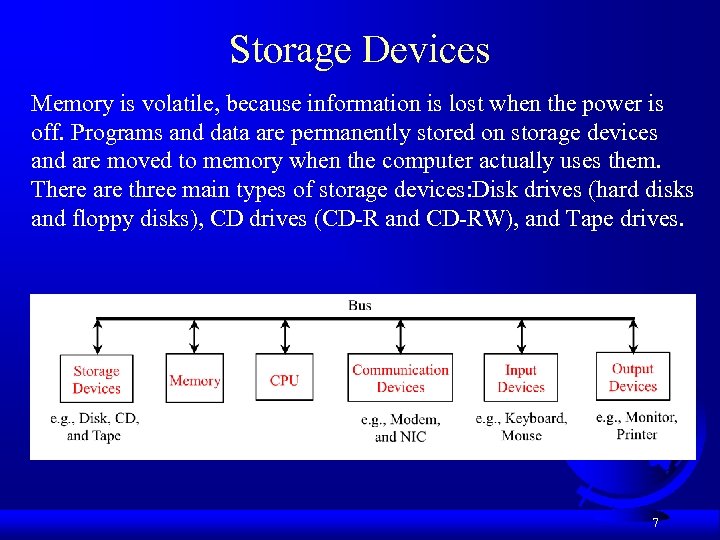 Storage Devices

Memory is volatile, because information is lost when the power is off. Programs and data are permanently stored on storage devices and are moved to memory when the computer actually uses them. There are three main types of storage devices:Disk drives (hard disks and floppy disks), CD drives (CD-R and CD-RW), and Tape drives.

Bus

Storage Devices

Memory

CPU

Communication Devices

Input Devices

Output Devices

e.g., Disk, CD, and Tape

e.g., Modem, and NIC

e.g., Keyboard, Mouse

e.g., Monitor, Printer

7